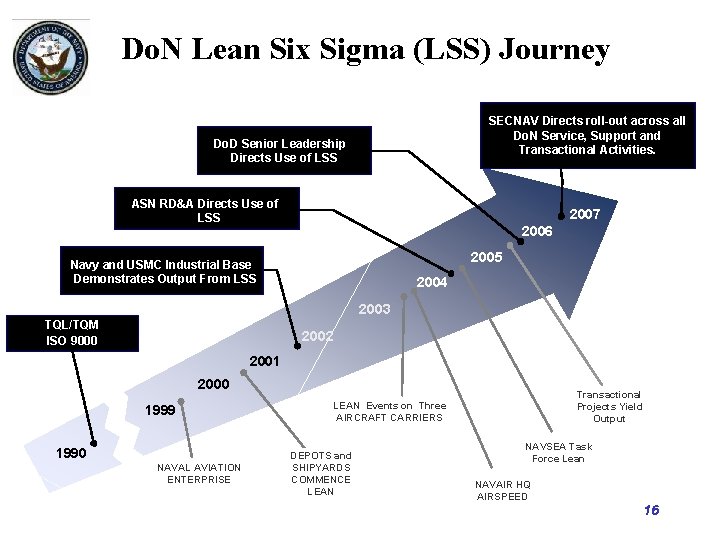 DEPARTMENT OF THE NAVY UNITED STATES OF AMERICA

DoN Lean Six Sigma (LSS) Journey

SECNAV Directs roll-out across all DoN Service, Support and Transactional Activities.

DoD Senior Leadership Directs Use of LSS

ASN RD&A Directs Use of LSS

Navy and USMC Industrial Base Demonstrates Output From LSS

TQL/TQM ISO 9000

1990

1999

2000

2001

2002

2003

2004

2005

2006

2007

NAVAL AVIATION ENTERPRISE

DEPOTS and SHIPYARDS COMMENCE LEAN

LEAN Events on Three AIRCRAFT CARRIERS

NAVAIR HQ AIRSPEED

NAVSEA Task Force Lean

Transactional Projects Yield Output

16